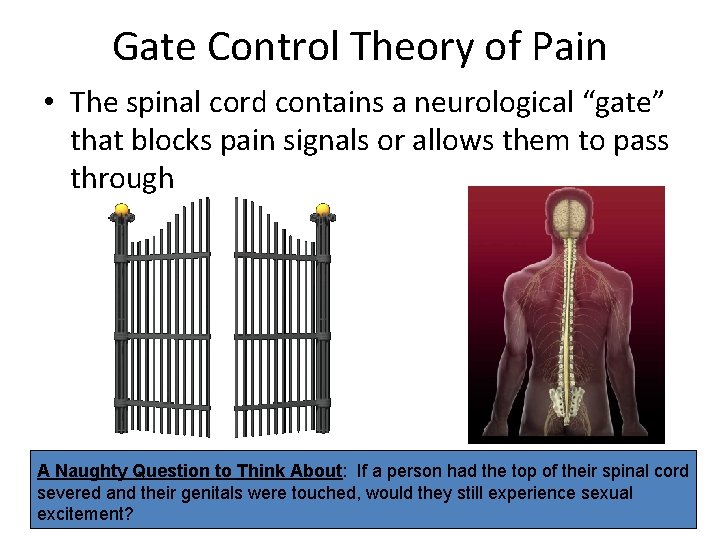 Gate Control Theory of Pain

• The spinal cord contains a neurological “gate” that blocks pain signals or allows them to pass through

A Naughty Question to Think About: If a person had the top of their spinal cord severed and their genitals were touched, would they still experience sexual excitement?